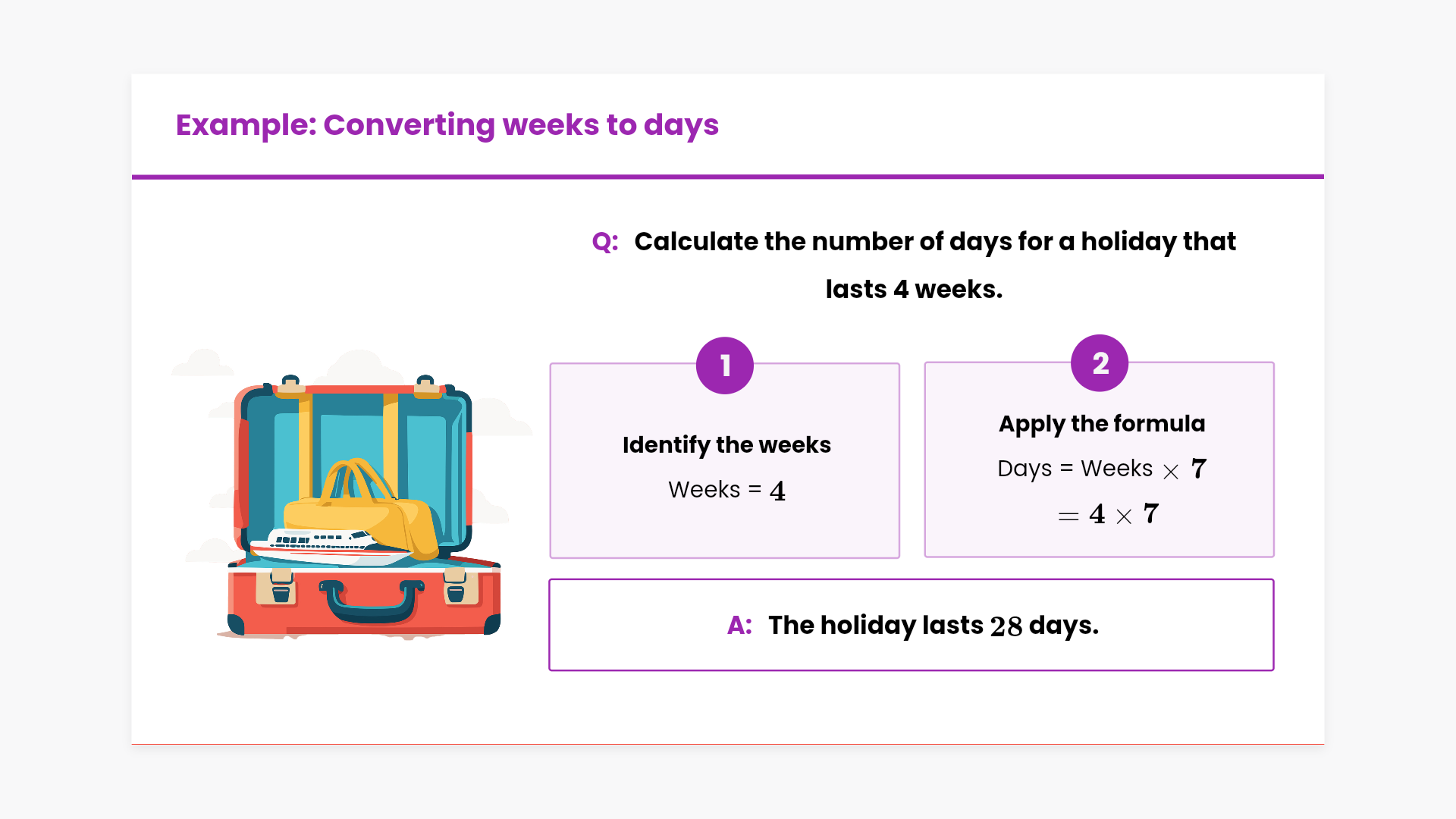 Example: Converting weeks to days

Q: Calculate the number of days for a holiday that lasts 4 weeks.

1

Identify the weeks

Weeks = $4$

2

Apply the formula

Days = Weeks $\times$ $7$

$= 4 \times 7$

A: The holiday lasts $28$ days.